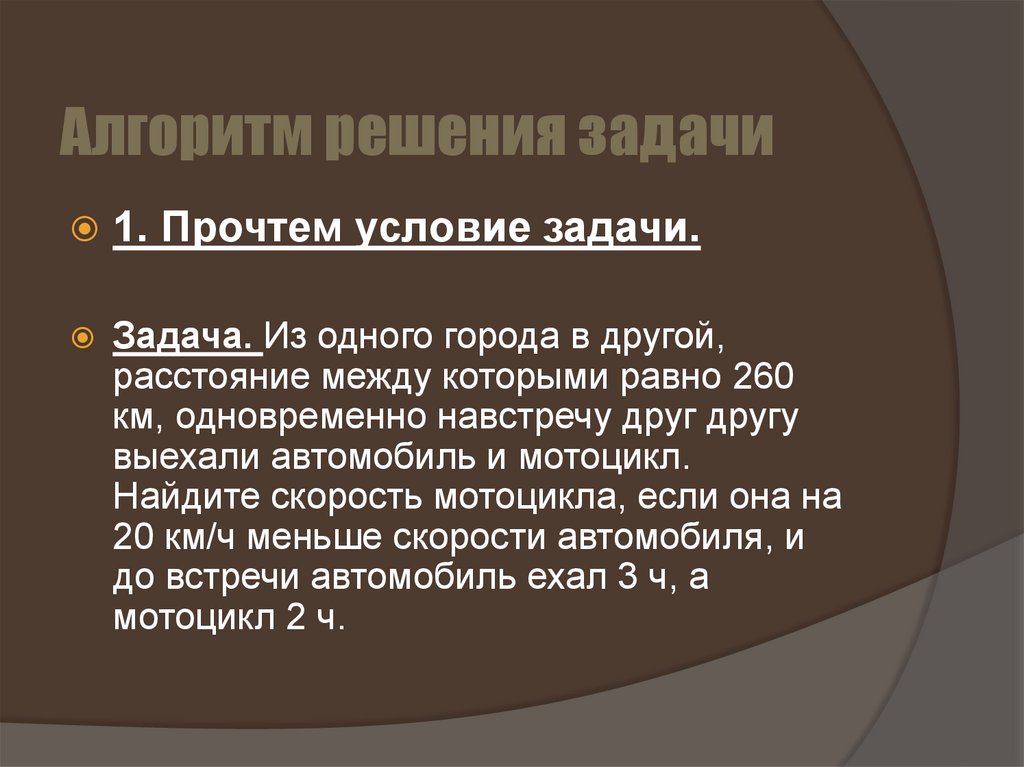 Алгоритм решения задачи

1. Прочтем условие задачи.

Задача. Из одного города в другой, расстояние между которыми равно 260 км, одновременно навстречу друг другу выехали автомобиль и мотоцикл. Найдите скорость мотоцикла, если она на 20 км/ч меньше скорости автомобиля, и до встречи автомобиль ехал 3 ч, а мотоцикл 2 ч.